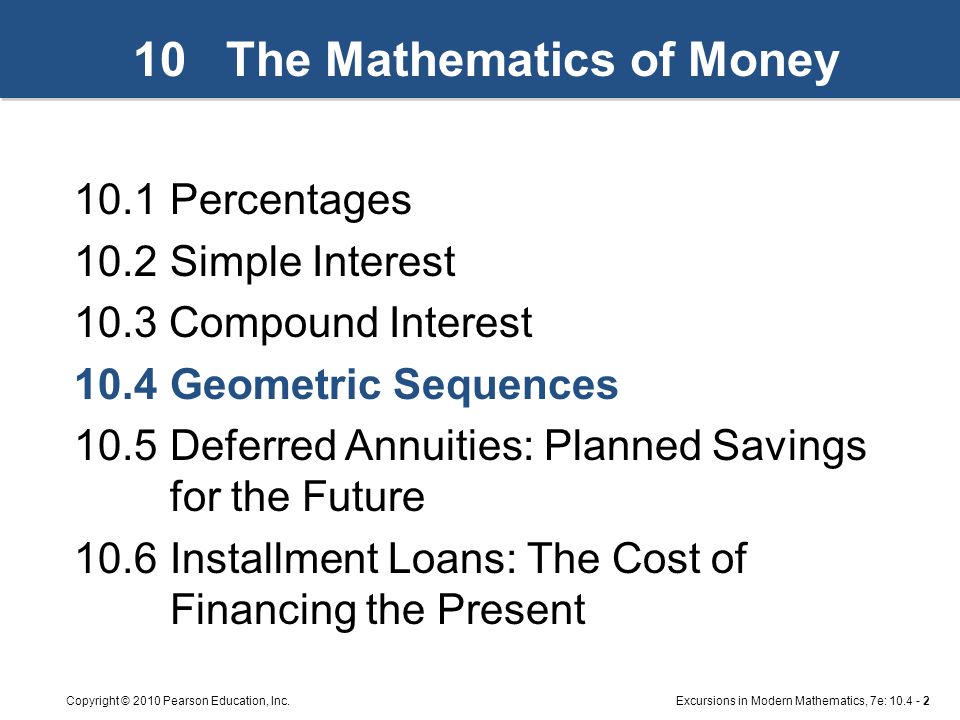 10 The Mathematics of Money

10.1 Percentages
10.2 Simple Interest
10.3 Compound Interest
10.4 Geometric Sequences
10.5 Deferred Annuities: Planned Savings for the Future
10.6 Installment Loans: The Cost of Financing the Present

Copyright © 2010 Pearson Education, Inc.

Excursions in Modern Mathematics, 7e: 10.4 - 2